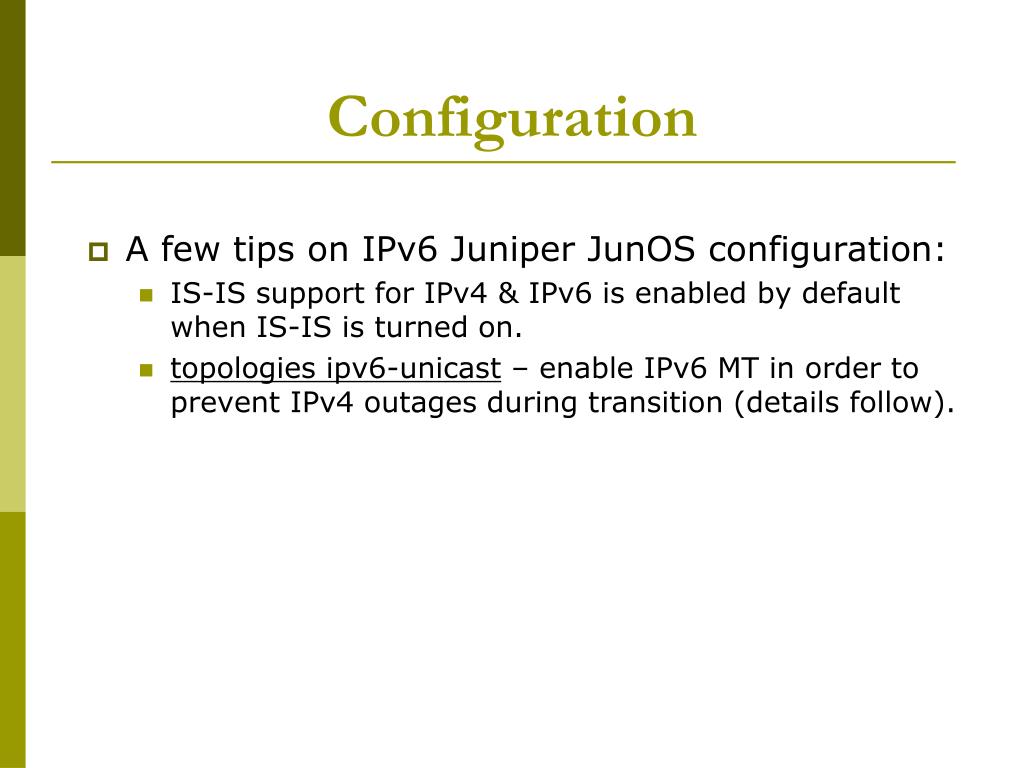 Configuration

A few tips on IPv6 Juniper JunOS configuration:

IS-IS support for IPv4 & IPv6 is enabled by default when IS-IS is turned on.

topologies ipv6-unicast – enable IPv6 MT in order to prevent IPv4 outages during transition (details follow).